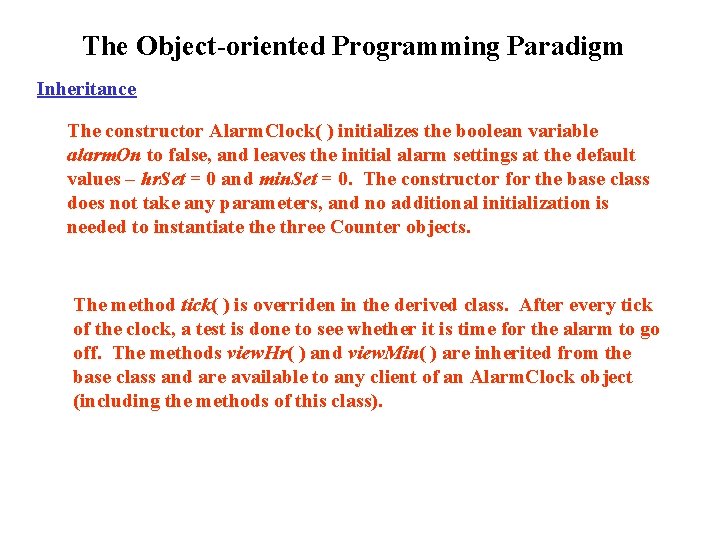 The Object-oriented Programming Paradigm

Inheritance

The constructor AlarmClock( ) initializes the boolean variable alarmOn to false, and leaves the initial alarm settings at the default values – hrSet = 0 and minSet = 0. The constructor for the base class does not take any parameters, and no additional initialization is needed to instantiate the three Counter objects.

The method tick( ) is overriden in the derived class. After every tick of the clock, a test is done to see whether it is time for the alarm to go off. The methods viewHr( ) and viewMin( ) are inherited from the base class and are available to any client of an AlarmClock object (including the methods of this class).